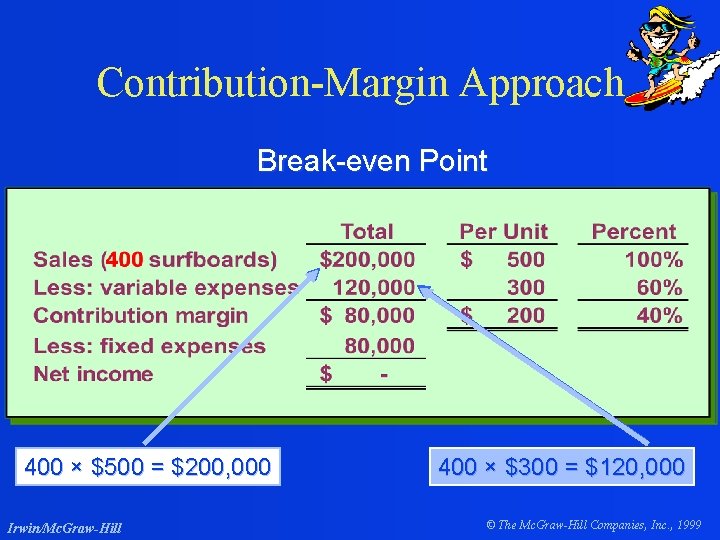 Contribution-Margin Approach

Break-even Point

| | Total | Per Unit | Percent |
|---|---|---|---|
| Sales (400 surfboards) | \$200,000 | \$ 500 | 100% |
| Less: variable expenses | 120,000 | 300 | 60% |
| Contribution margin | \$ 80,000 | \$ 200 | 40% |
| Less: fixed expenses | 80,000 | | |
| Net income | \$ - | | |

400 × \$500 = \$200,000

400 × \$300 = \$120,000

Irwin/McGraw-Hill

© The McGraw-Hill Companies, Inc., 1999